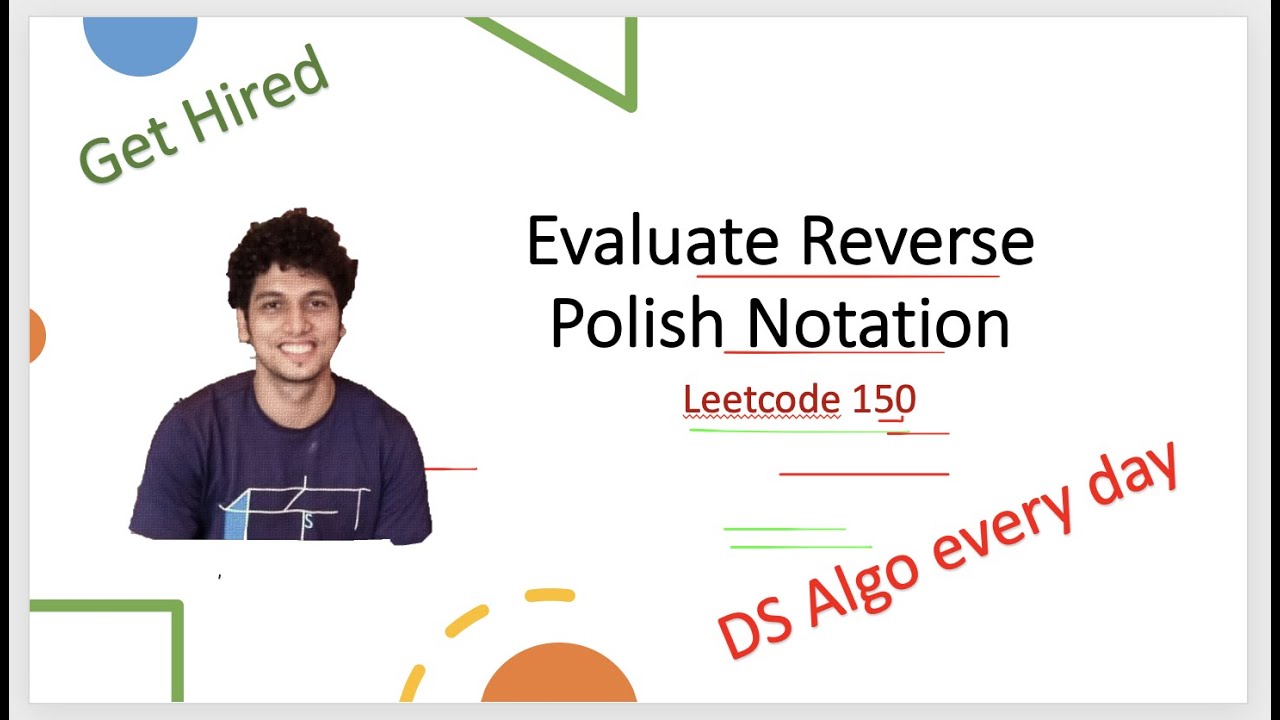 Get Hired

Evaluate Reverse Polish Notation

Leetcode 150

DS Algo every day